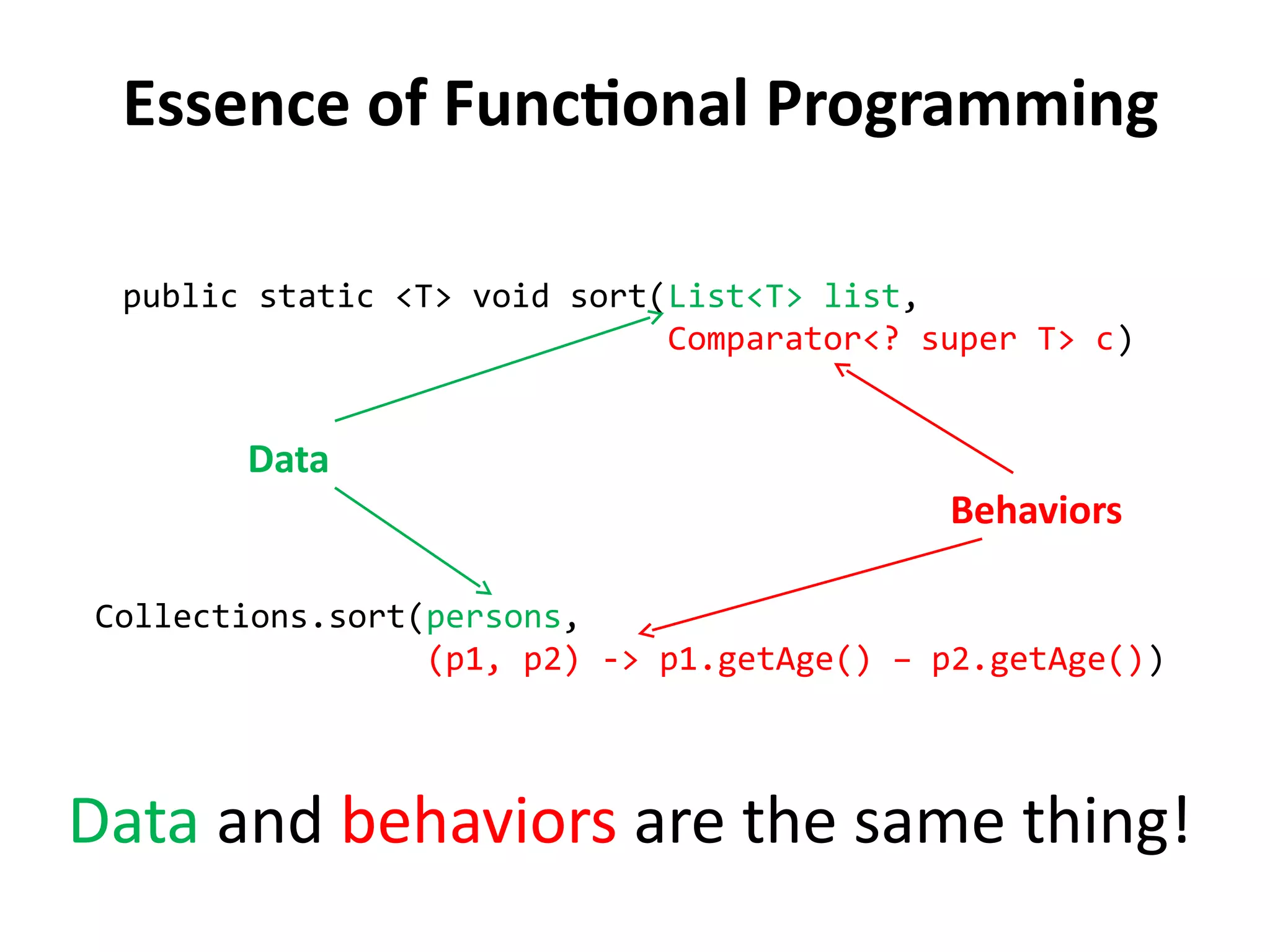 Essence of Functional Programming

public static <T> void sort(List<T> list,
Comparator<? super T> c)

Data

Behaviors

Collections.sort(persons,
(p1, p2) -> p1.getAge() – p2.getAge())

Data and behaviors are the same thing!